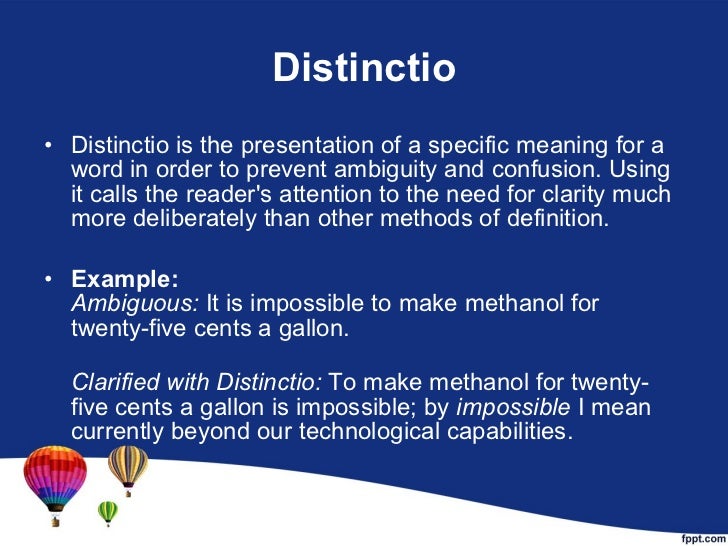 Distinctio

• Distinctio is the presentation of a specific meaning for a word in order to prevent ambiguity and confusion. Using it calls the reader's attention to the need for clarity much more deliberately than other methods of definition.

• Example:
Ambiguous: It is impossible to make methanol for twenty-five cents a gallon.

Clarified with Distinctio: To make methanol for twenty-five cents a gallon is impossible; by impossible I mean currently beyond our technological capabilities.

fppt.com